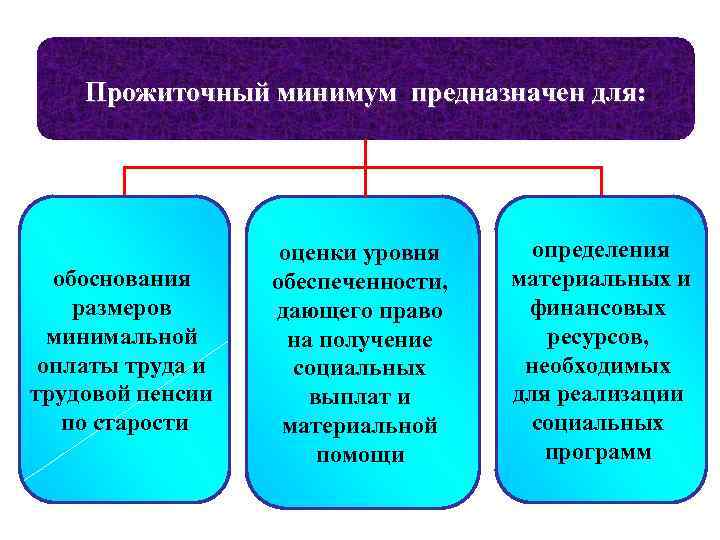 Прожиточный минимум предназначен для:

обоснования размеров минимальной оплаты труда и трудовой пенсии по старости

оценки уровня обеспеченности, дающего право на получение социальных выплат и материальной помощи

определения материальных и финансовых ресурсов, необходимых для реализации социальных программ